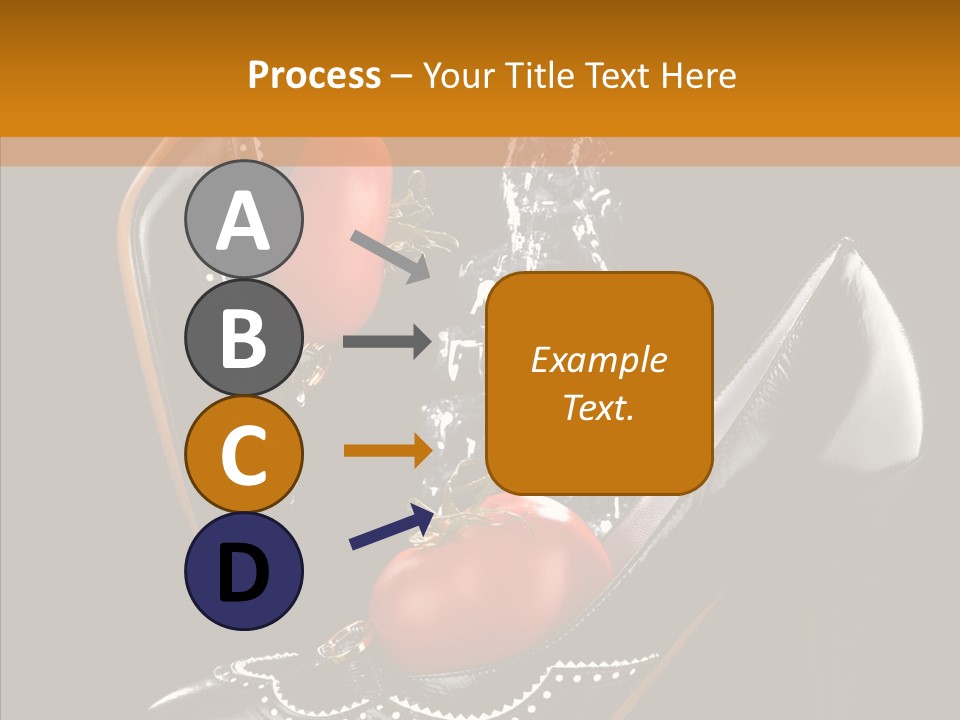 Process – Your Title Text Here

A

B

C

D

Example Text.